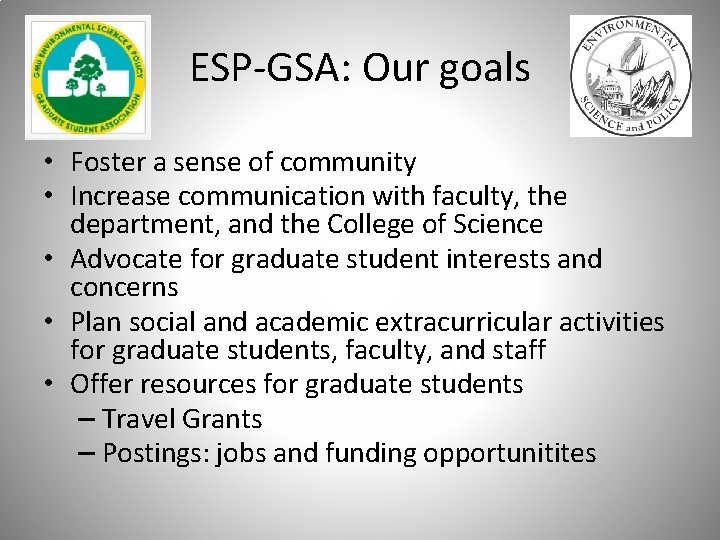 GMU ENVIRONMENTAL SCIENCE & POLICY
GRADUATE STUDENT ASSOCIATION

ESP-GSA: Our goals

ENVIRONMENTAL
SCIENCE and POLICY

• Foster a sense of community
• Increase communication with faculty, the department, and the College of Science
• Advocate for graduate student interests and concerns
• Plan social and academic extracurricular activities for graduate students, faculty, and staff
• Offer resources for graduate students
– Travel Grants
– Postings: jobs and funding opportunitites